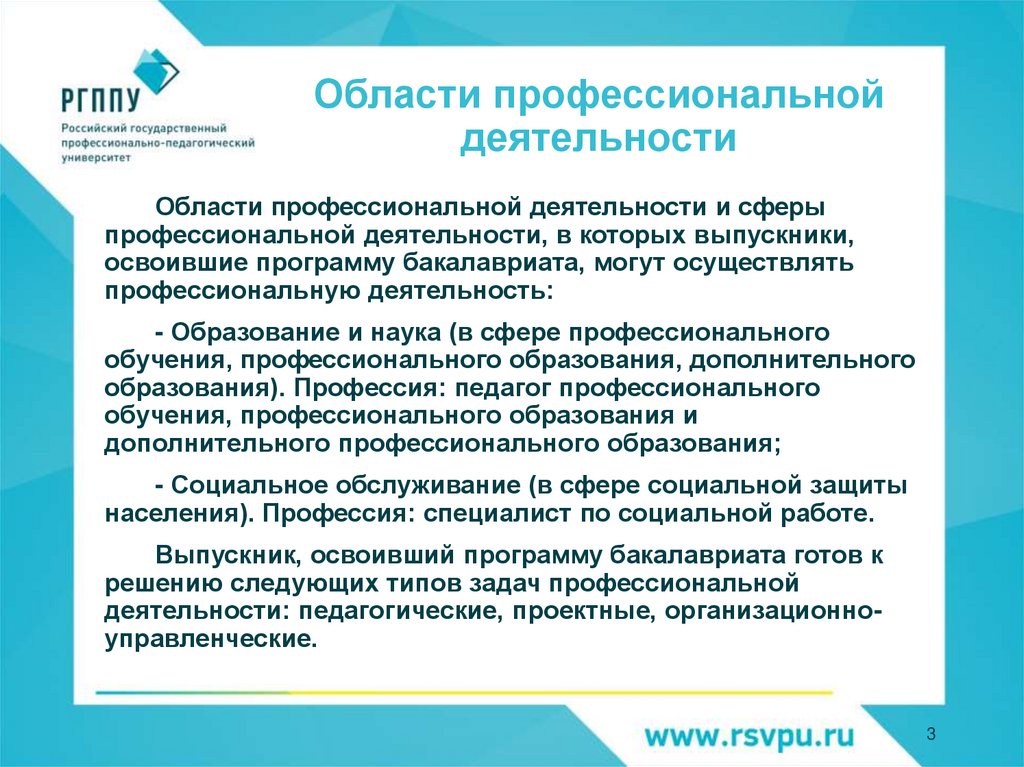 РГППУ
Российский государственный профессионально-педагогический университет

Области профессиональной деятельности

Области профессиональной деятельности и сферы профессиональной деятельности, в которых выпускники, освоившие программу бакалавриата, могут осуществлять профессиональную деятельность:

- Образование и наука (в сфере профессионального обучения, профессионального образования, дополнительного образования). Профессия: педагог профессионального обучения, профессионального образования и дополнительного профессионального образования;

- Социальное обслуживание (в сфере социальной защиты населения). Профессия: специалист по социальной работе.

Выпускник, освоивший программу бакалавриата готов к решению следующих типов задач профессиональной деятельности: педагогические, проектные, организационно-управленческие.

www.rsvpu.ru

3